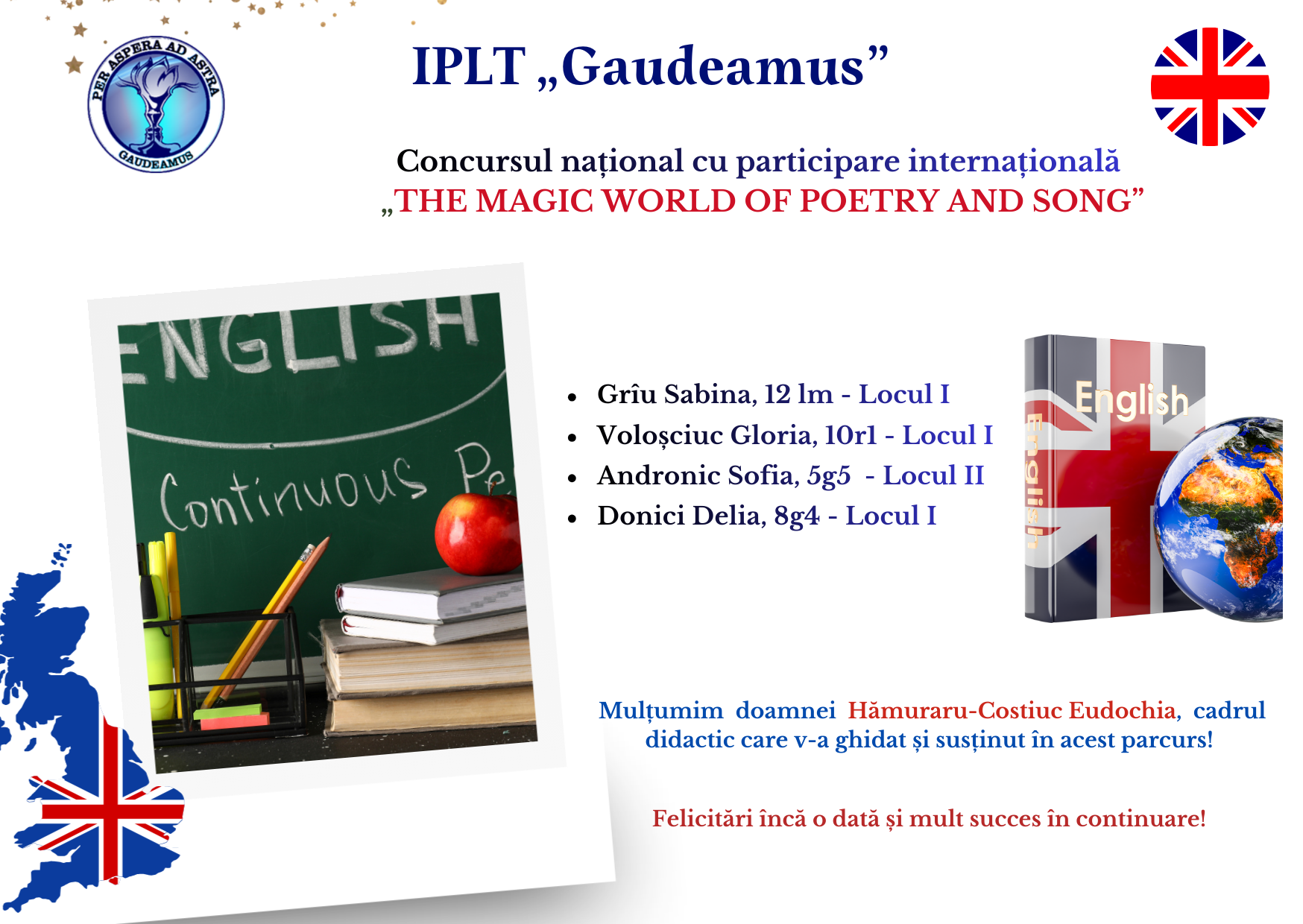 PER ASPERA AD ASTRA
GAUDEAMUS

IPLT „Gaudeamus”

Concursul național cu participare internațională
„THE MAGIC WORLD OF POETRY AND SONG”

ENGLISH
Continuous Pe

- Grîu Sabina, 12 lm - Locul I
- Voloșciuc Gloria, 10r1 - Locul I
- Andronic Sofia, 5g5 - Locul II
- Donici Delia, 8g4 - Locul I

English
English

Mulțumim doamnei Hămuraru-Costiuc Eudochia, cadrul didactic care v-a ghidat și susținut în acest parcurs!

Felicitări încă o dată și mult succes în continuare!